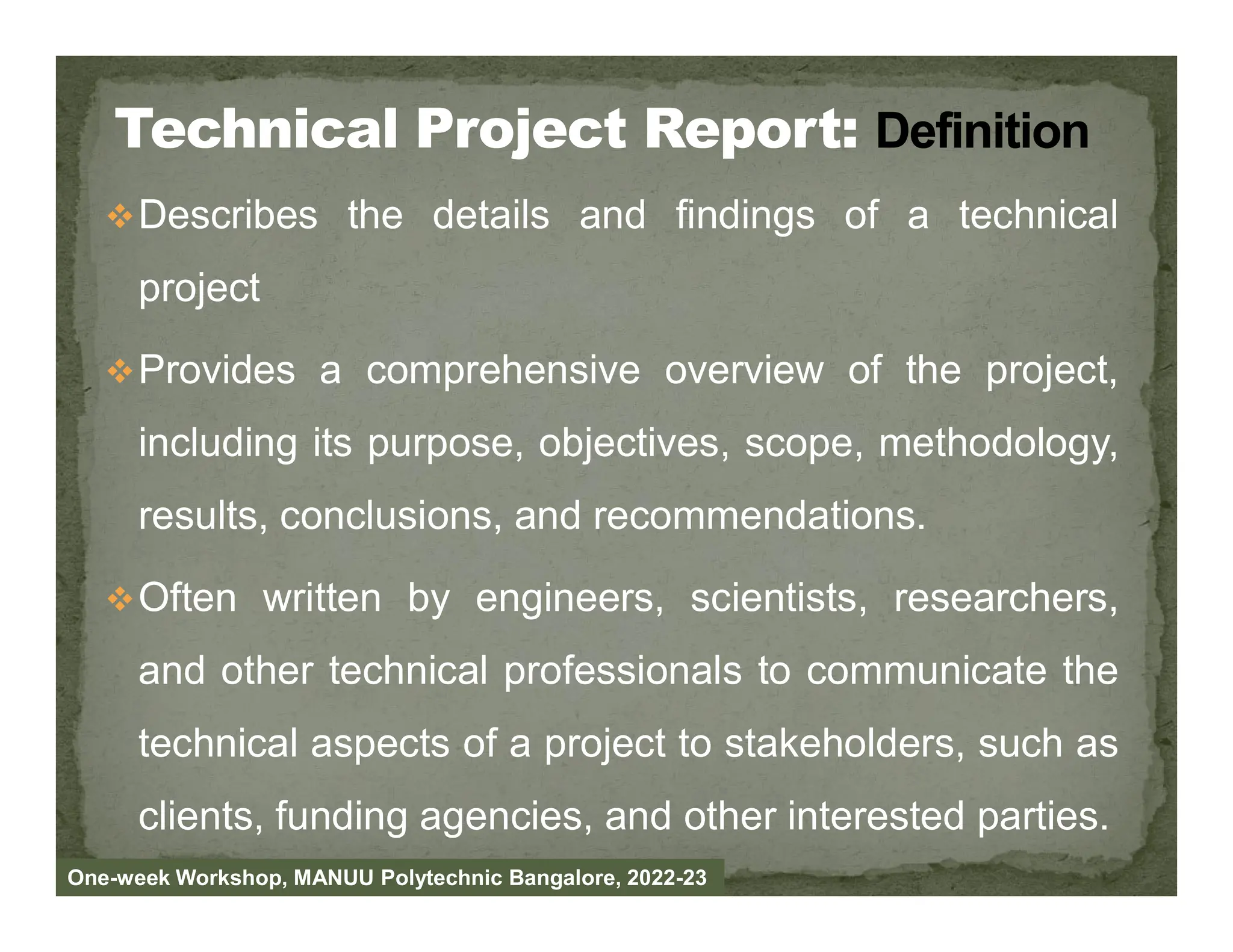 Technical Project Report: Definition

❖ Describes the details and findings of a technical project

❖ Provides a comprehensive overview of the project, including its purpose, objectives, scope, methodology, results, conclusions, and recommendations.

❖ Often written by engineers, scientists, researchers, and other technical professionals to communicate the technical aspects of a project to stakeholders, such as clients, funding agencies, and other interested parties.

One-week Workshop, MANUU Polytechnic Bangalore, 2022-23